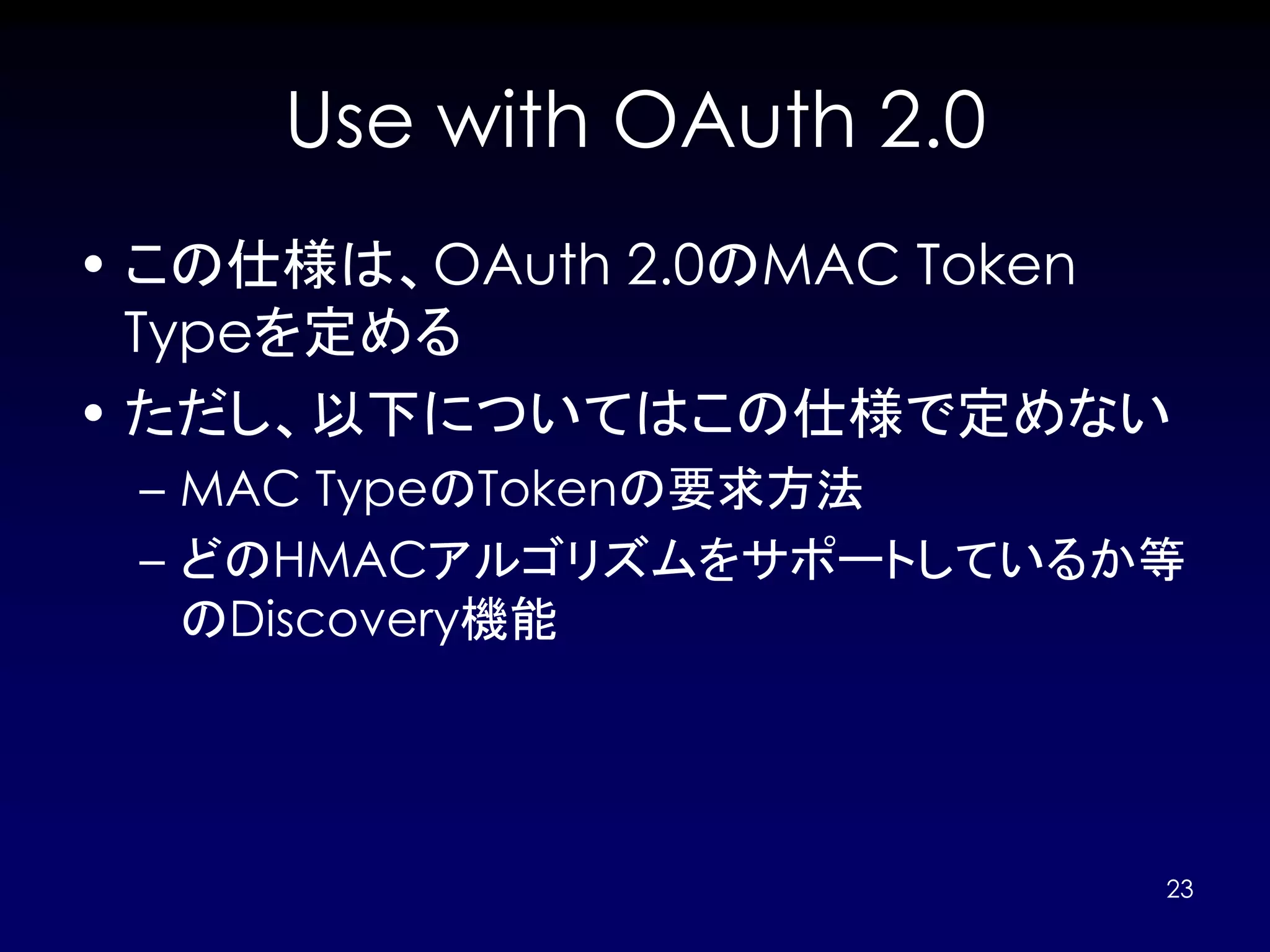 Use with OAuth 2.0

• この仕様は、OAuth 2.0のMAC Token Typeを定める

• ただし、以下についてはこの仕様で定めない

– MAC TypeのTokenの要求方法

– どのHMACアルゴリズムをサポートしているか等のDiscovery機能

23